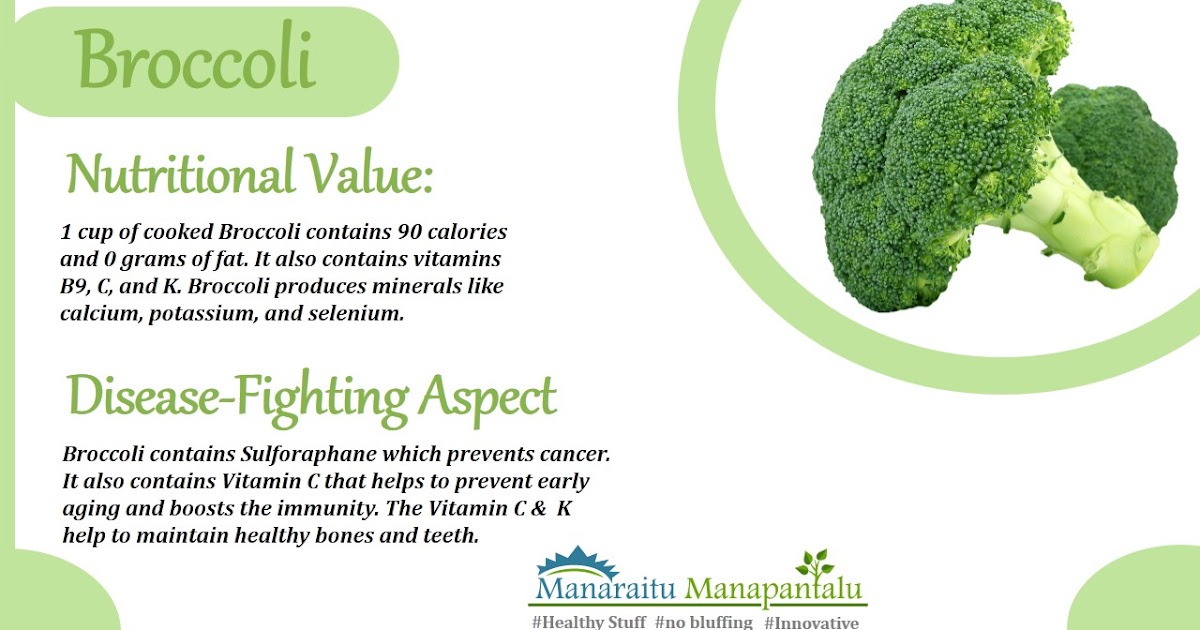 Broccoli

Nutritional Value:

1 cup of cooked Broccoli contains 90 calories and 0 grams of fat. It also contains vitamins B9, C, and K. Broccoli produces minerals like calcium, potassium, and selenium.

Disease-Fighting Aspect

Broccoli contains Sulforaphane which prevents cancer. It also contains Vitamin C that helps to prevent early aging and boosts the immunity. The Vitamin C & K help to maintain healthy bones and teeth.

Manaraitu Manapantalu

#Healthy Stuff #no bluffing #Innovative